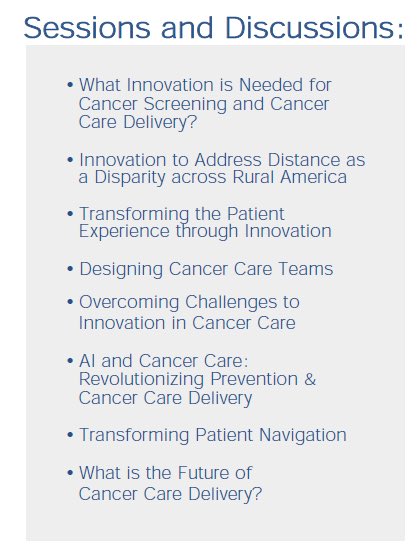 Sessions and Discussions:

• What Innovation is Needed for Cancer Screening and Cancer Care Delivery?

• Innovation to Address Distance as a Disparity across Rural America

• Transforming the Patient Experience through Innovation

• Designing Cancer Care Teams

• Overcoming Challenges to Innovation in Cancer Care

• AI and Cancer Care: Revolutionizing Prevention & Cancer Care Delivery

• Transforming Patient Navigation

• What is the Future of Cancer Care Delivery?